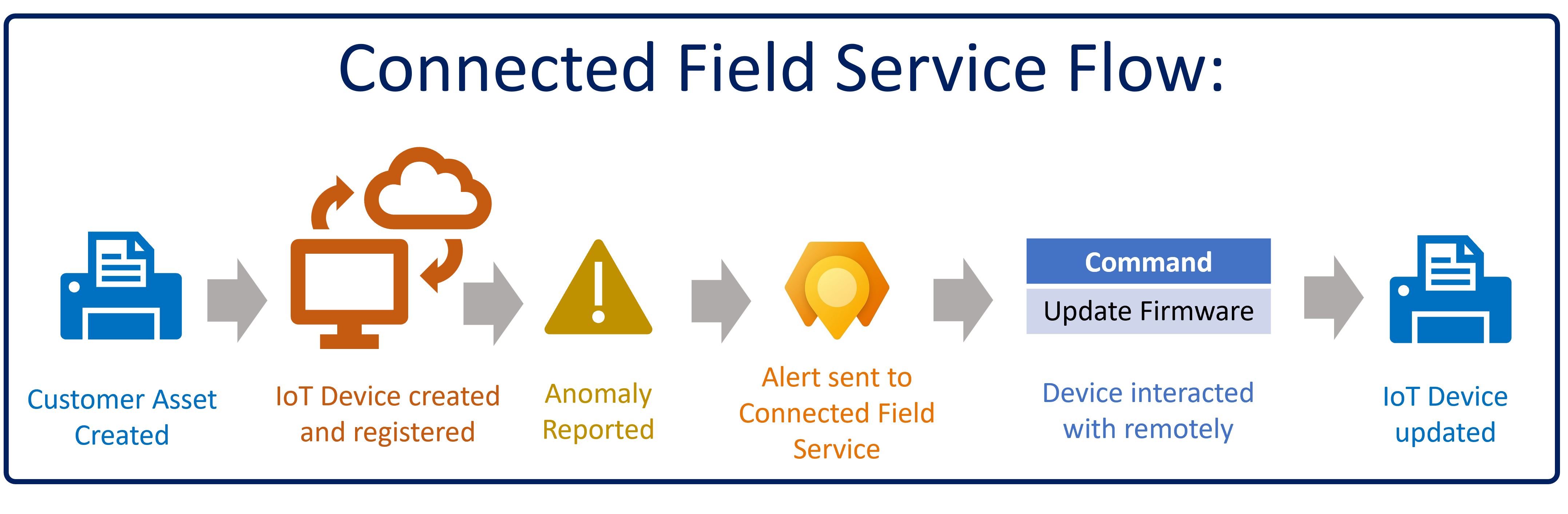 Connected Field Service Flow:

Customer Asset Created

IoT Device created and registered

Anomaly Reported

Alert sent to Connected Field Service

Command

Update Firmware

Device interacted with remotely

IoT Device updated